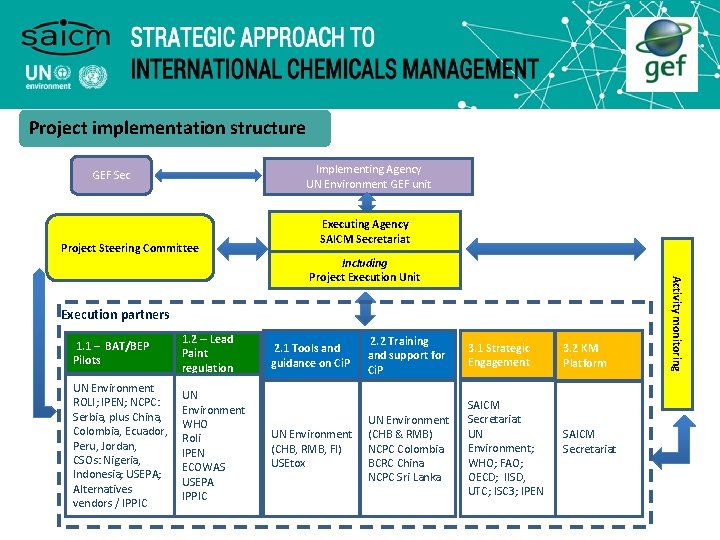 saicm
UN environment
STRATEGIC APPROACH TO
INTERNATIONAL CHEMICALS MANAGEMENT
gef

Project implementation structure

GEF Sec

Implementing Agency
UN Environment GEF unit

Project Steering Committee

Executing Agency
SAICM Secretariat

Including
Project Execution Unit

Activity monitoring

Execution partners

| 1.1 – BAT/BEP Pilots | 1.2 – Lead Paint regulation | 2.1 Tools and guidance on CiP | 2.2 Training and support for CiP | 3.1 Strategic Engagement | 3.2 KM Platform |
|---|---|---|---|---|---|
| UN Environment ROLI; IPEN; NCPC: Serbia, plus China, Colombia, Ecuador, Peru, Jordan, CSOs: Nigeria, Indonesia; USEPA; Alternatives vendors / IPPIC | UN Environment WHO Roli IPEN ECOWAS USEPA IPPIC | UN Environment (CHB, RMB, FI) USEtox | UN Environment (CHB & RMB) NCPC Colombia BCRC China NCPC Sri Lanka | SAICM Secretariat UN Environment; WHO; FAO; OECD; IISD, UTC; ISC3; IPEN | SAICM Secretariat |